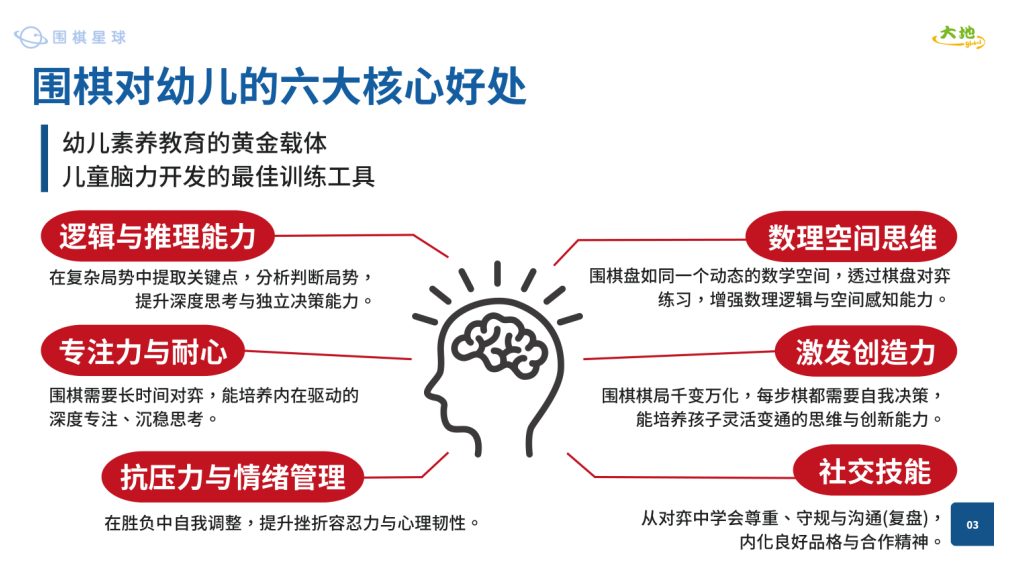 围棋星球

大地

围棋对幼儿的六大核心好处

幼儿素养教育的黄金载体
儿童脑力开发的最佳训练工具

逻辑与推理能力

在复杂局势中提取关键点，分析判断局势，提升深度思考与独立决策能力。

专注力与耐心

围棋需要长时间对弈，能培养内在驱动的深度专注、沉稳思考。

抗压力与情绪管理

在胜负中自我调整，提升挫折容忍力与心理韧性。

数理空间思维

围棋盘如同一个动态的数学空间，透过棋盘对弈练习，增强数理逻辑与空间感知能力。

激发创造力

围棋棋局千变万化，每步棋都需要自我决策，能培养孩子灵活变通的思维与创新能力。

社交技能

从对弈中学会尊重、守规与沟通(复盘)，内化良好品格与合作精神。

03